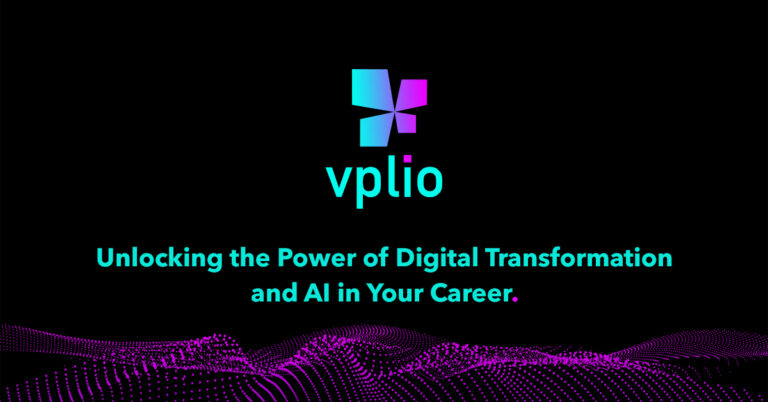 vplio

Unlocking the Power of Digital Transformation and AI in Your Career.